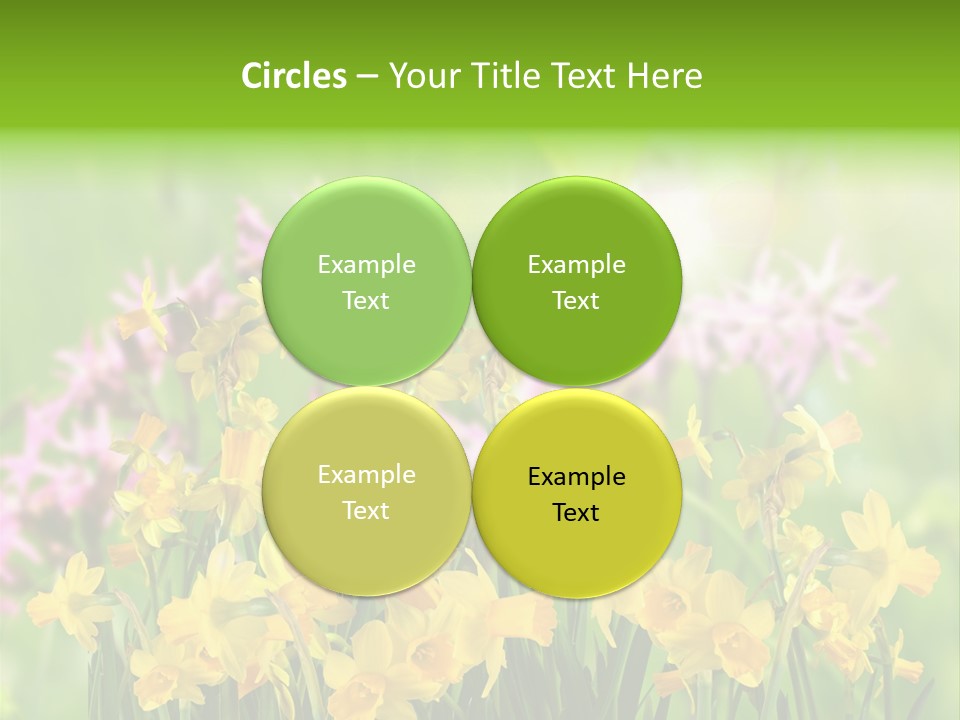 Circles – Your Title Text Here

Example Text

Example Text

Example Text

Example Text